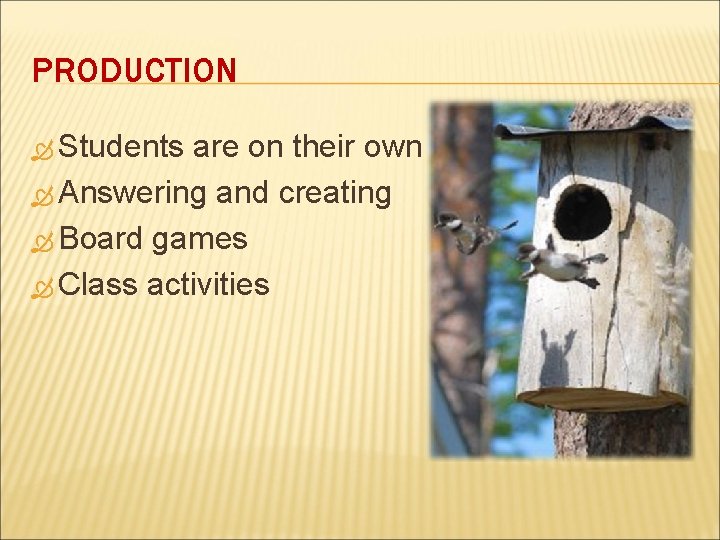 PRODUCTION

Students are on their own
Answering and creating
Board games
Class activities